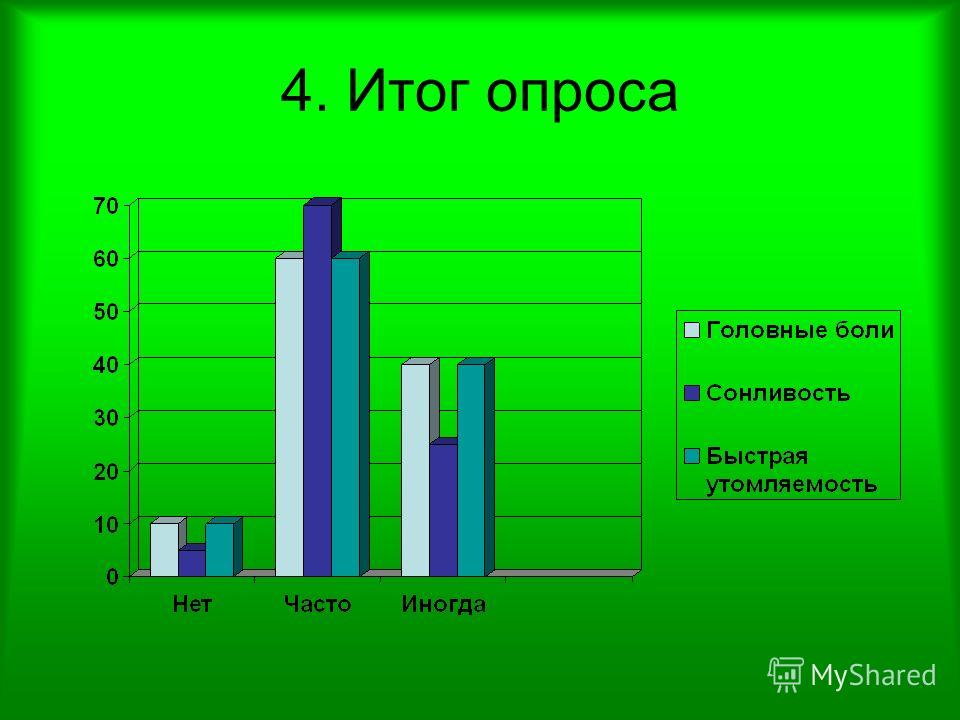 4. Итог опроса

70
60
50
40
30
20
10
0

Нет
Часто
Иногда

Головные боли
Сонливость
Быстрая утомляемость

MyShared